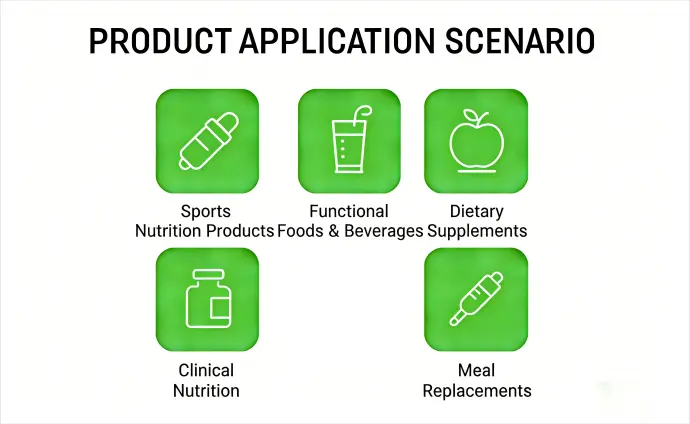 PRODUCT APPLICATION SCENARIO

Sports Nutrition Products

Functional Foods & Beverages

Dietary Supplements

Clinical Nutrition

Meal Replacements